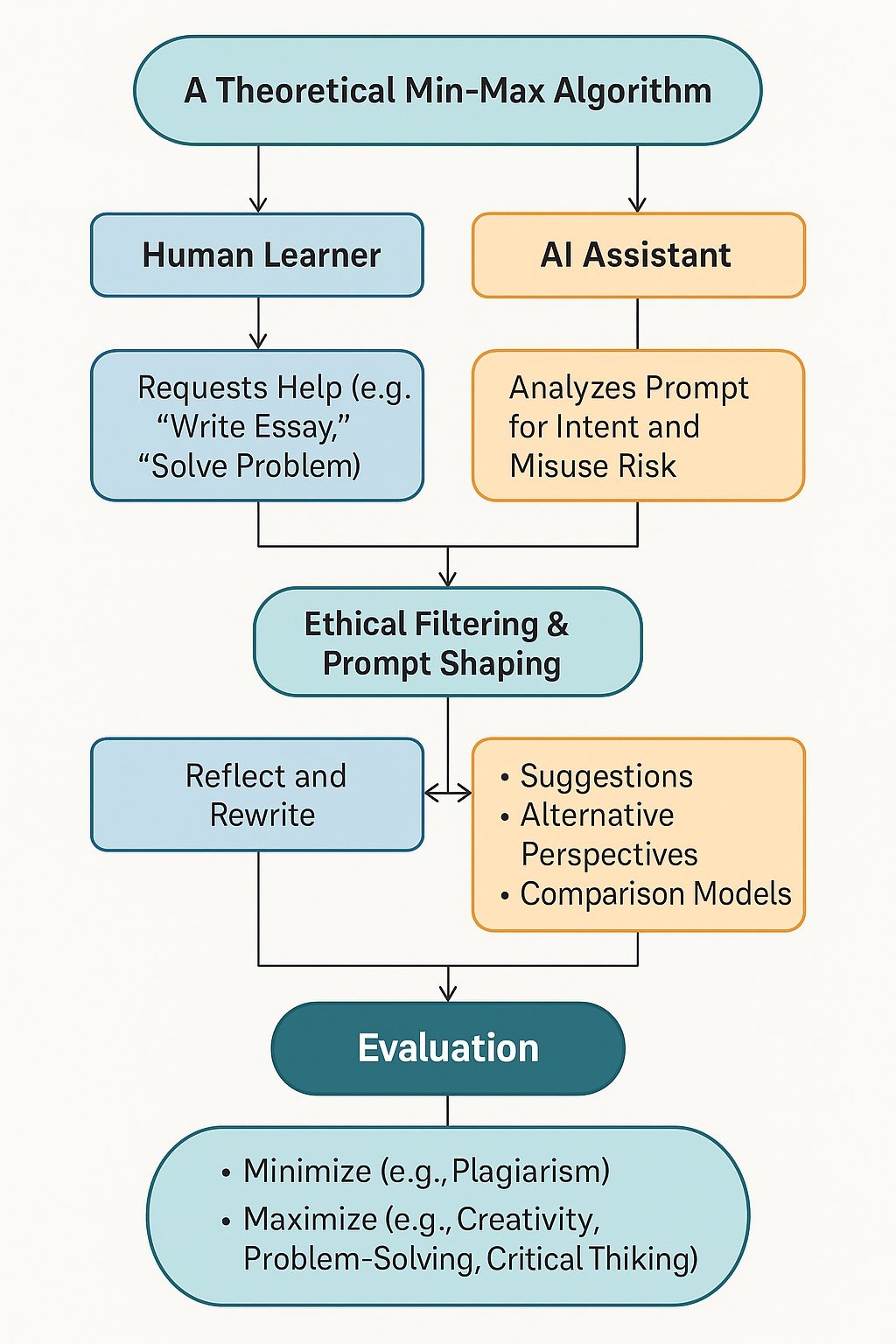 A Theoretical Min-Max Algorithm

Human Learner

AI Assistant

Requests Help (e.g. “Write Essay,” “Solve Problem)

Analyzes Prompt for Intent and Misuse Risk

Ethical Filtering & Prompt Shaping

Reflect and Rewrite

• Suggestions
• Alternative Perspectives
• Comparison Models

Evaluation

• Minimize (e.g., Plagiarism)
• Maximize (e.g., Creativity, Problem-Solving, Critical Thiking)